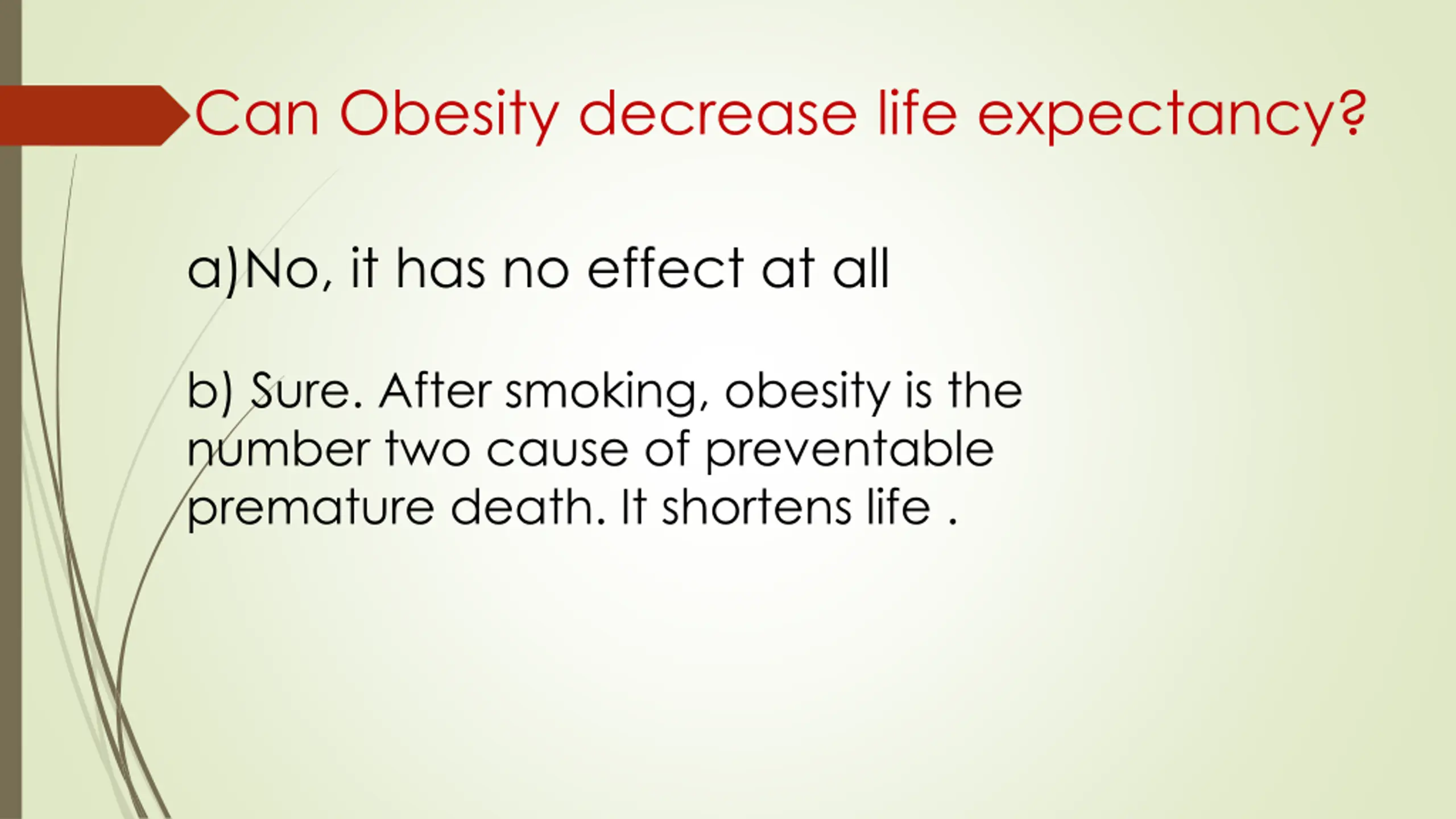 Can Obesity decrease life expectancy?

a)No, it has no effect at all

b) Sure. After smoking, obesity is the number two cause of preventable premature death. It shortens life .